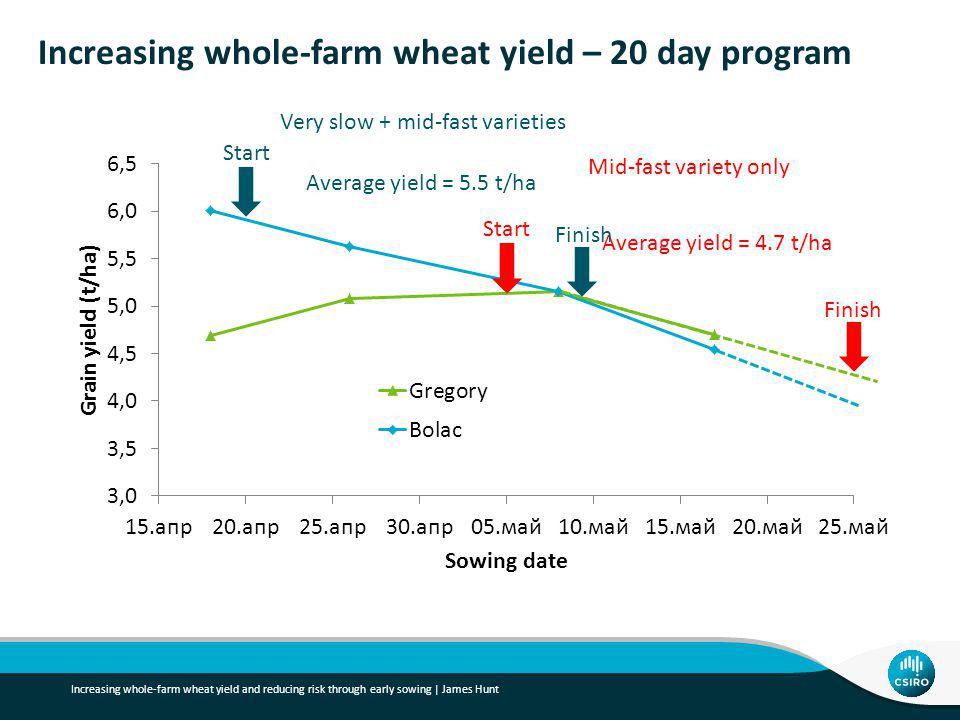 Increasing whole-farm wheat yield – 20 day program

Very slow + mid-fast varieties

Start

Average yield = 5.5 t/ha

Mid-fast variety only

Start

Finish

Average yield = 4.7 t/ha

Finish

Grain yield (t/ha)

6,5
6,0
5,5
5,0
4,5
4,0
3,5
3,0

Gregory

Bolac

15.апр 20.апр 25.апр 30.апр 05.май 10.май 15.май 20.май 25.май

Sowing date

Increasing whole-farm wheat yield and reducing risk through early sowing | James Hunt

CSIRO